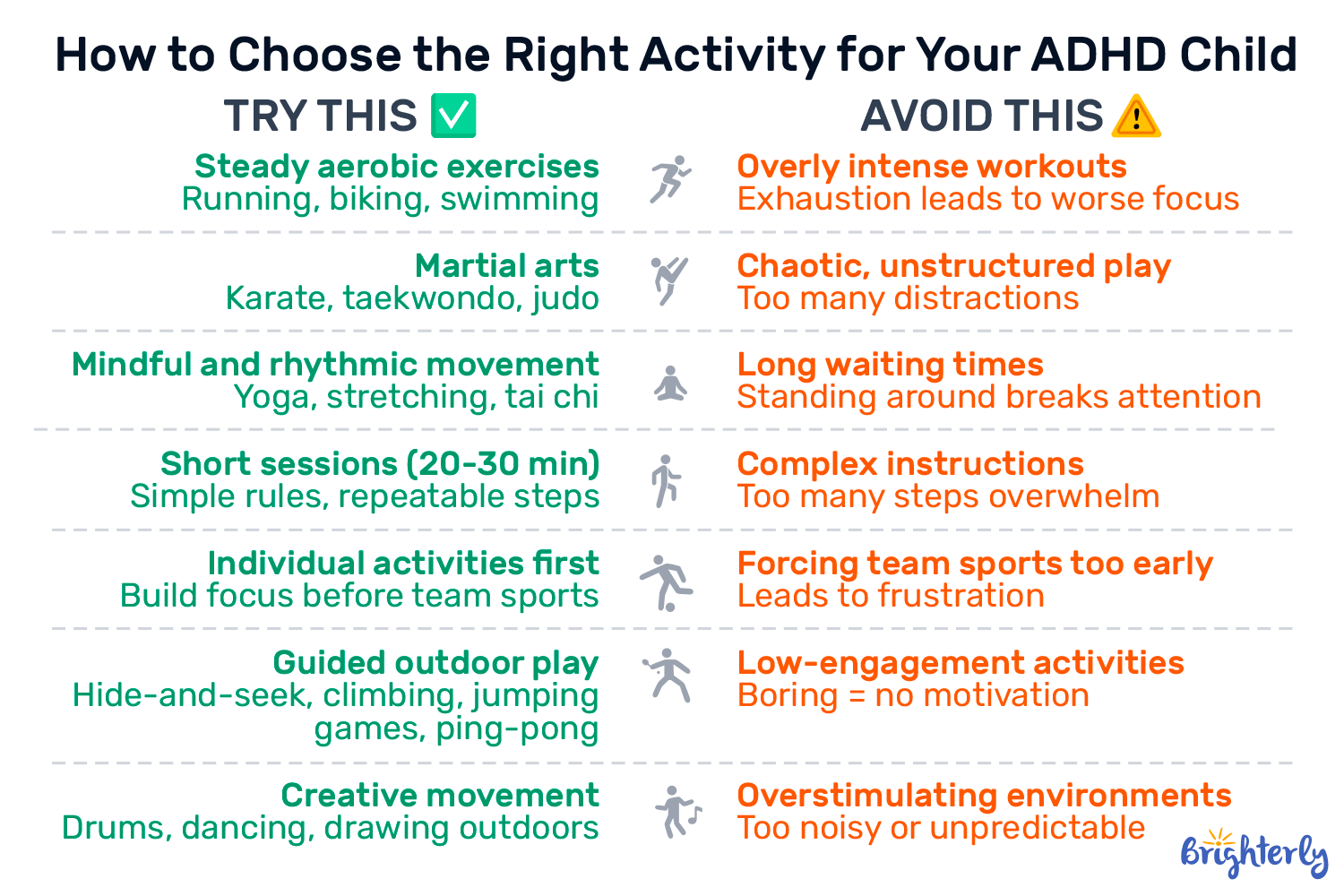 How to Choose the Right Activity for Your ADHD Child

TRY THIS ✅

Steady aerobic exercises
Running, biking, swimming

Martial arts
Karate, taekwondo, judo

Mindful and rhythmic movement
Yoga, stretching, tai chi

Short sessions (20-30 min)
Simple rules, repeatable steps

Individual activities first
Build focus before team sports

Guided outdoor play
Hide-and-seek, climbing, jumping games, ping-pong

Creative movement
Drums, dancing, drawing outdoors

AVOID THIS ⚠️

Overly intense workouts
Exhaustion leads to worse focus

Chaotic, unstructured play
Too many distractions

Long waiting times
Standing around breaks attention

Complex instructions
Too many steps overwhelm

Forcing team sports too early
Leads to frustration

Low-engagement activities
Boring = no motivation

Overstimulating environments
Too noisy or unpredictable

Brighterly